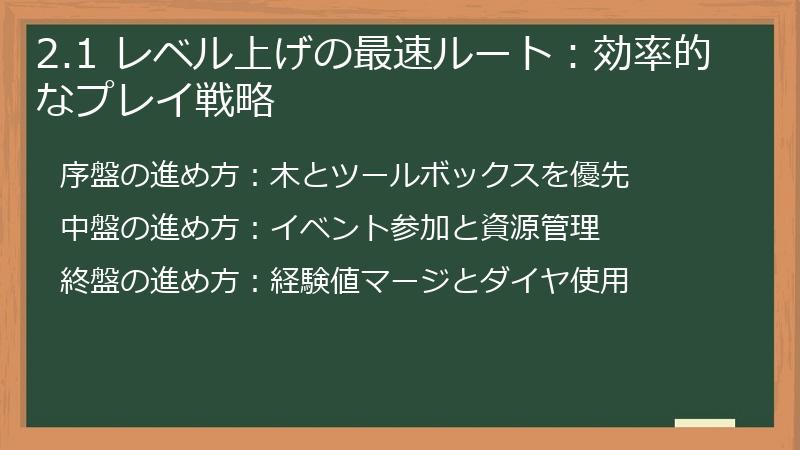 2.1 レベル上げの最速ルート：効率的なプレイ戦略

序盤の進め方：木とツールボックスを優先

中盤の進め方：イベント参加と資源管理

終盤の進め方：経験値マージとダイヤ使用